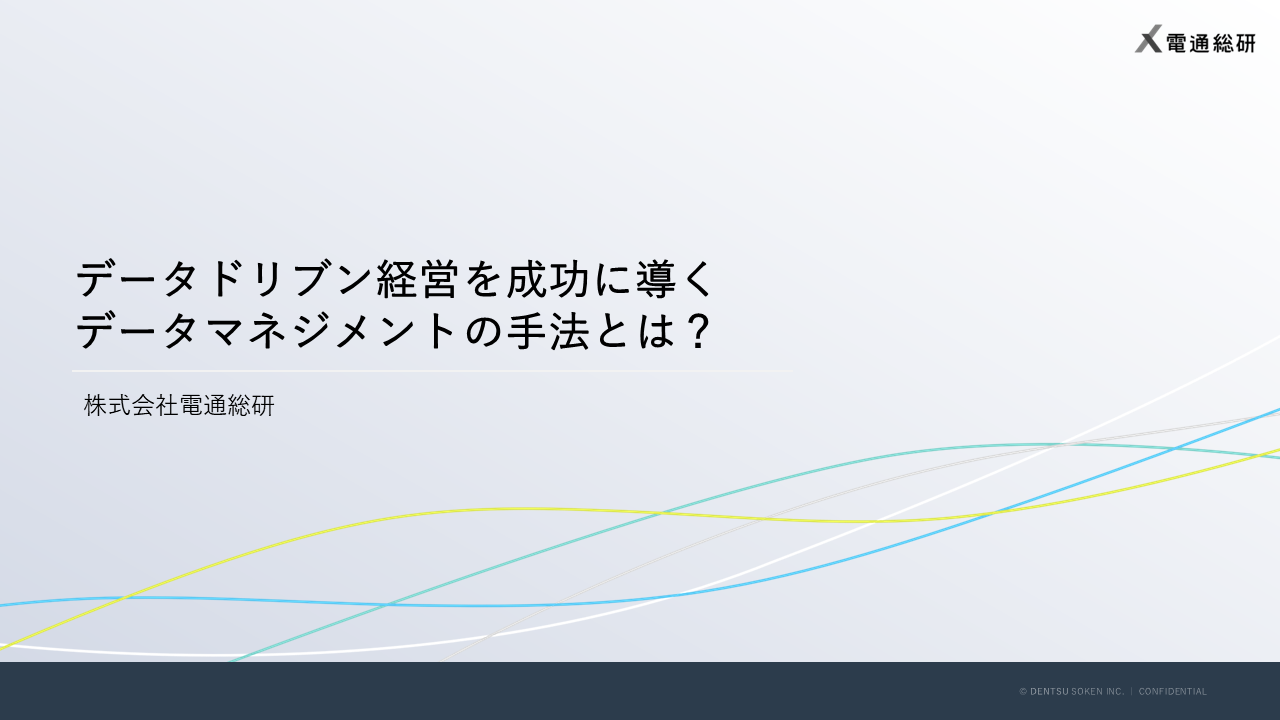 電通総研

データドリブン経営を成功に導く
データマネジメントの手法とは？

株式会社電通総研

© DENTSU SOKEN INC. | CONFIDENTIAL